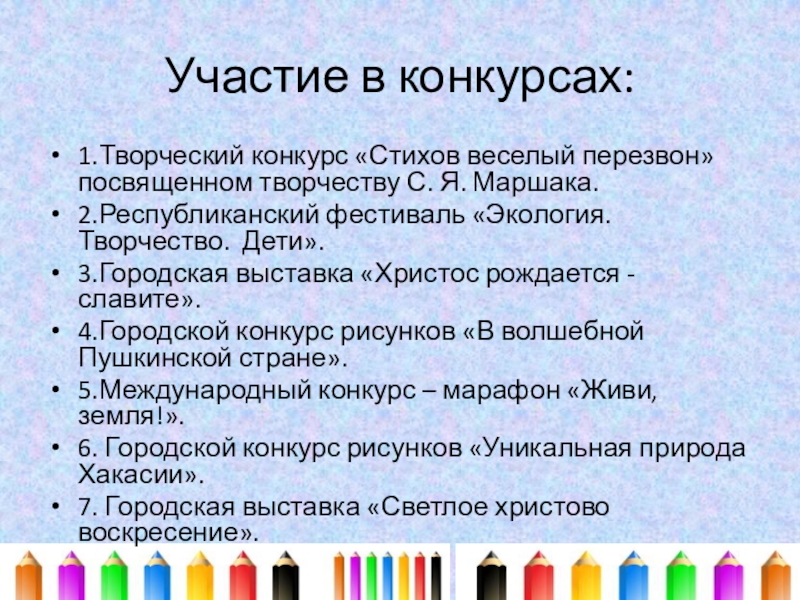 Участие в конкурсах:

• 1.Творческий конкурс «Стихов веселый перезвон» посвященном творчеству С. Я. Маршака.
• 2.Республиканский фестиваль «Экология. Творчество. Дети».
• 3.Городская выставка «Христос рождается - славите».
• 4.Городской конкурс рисунков «В волшебной Пушкинской стране».
• 5.Международный конкурс – марафон «Живи, земля!».
• 6. Городской конкурс рисунков «Уникальная природа Хакасии».
• 7. Городская выставка «Светлое христово воскресение».